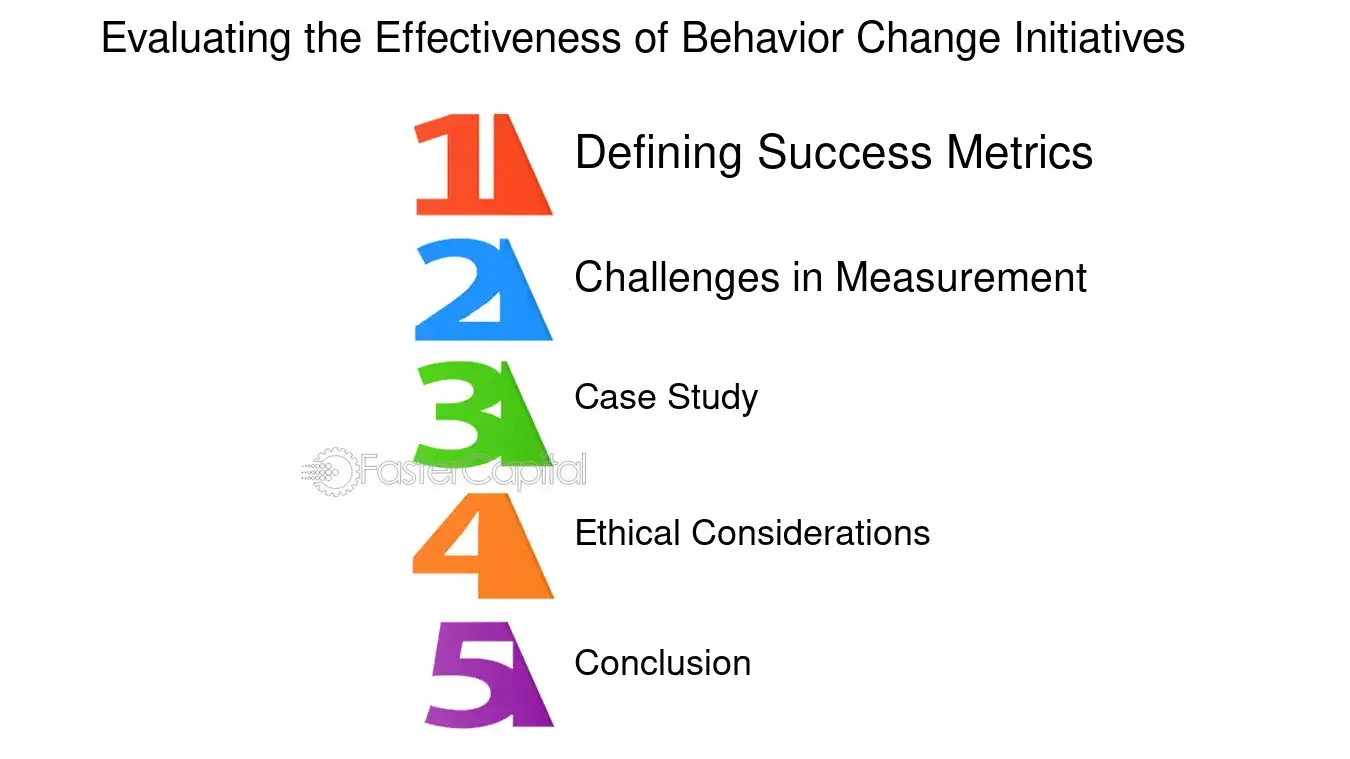 Evaluating the Effectiveness of Behavior Change Initiatives

1 Defining Success Metrics

2 Challenges in Measurement

3 Case Study

4 Ethical Considerations

5 Conclusion

FasterCapital